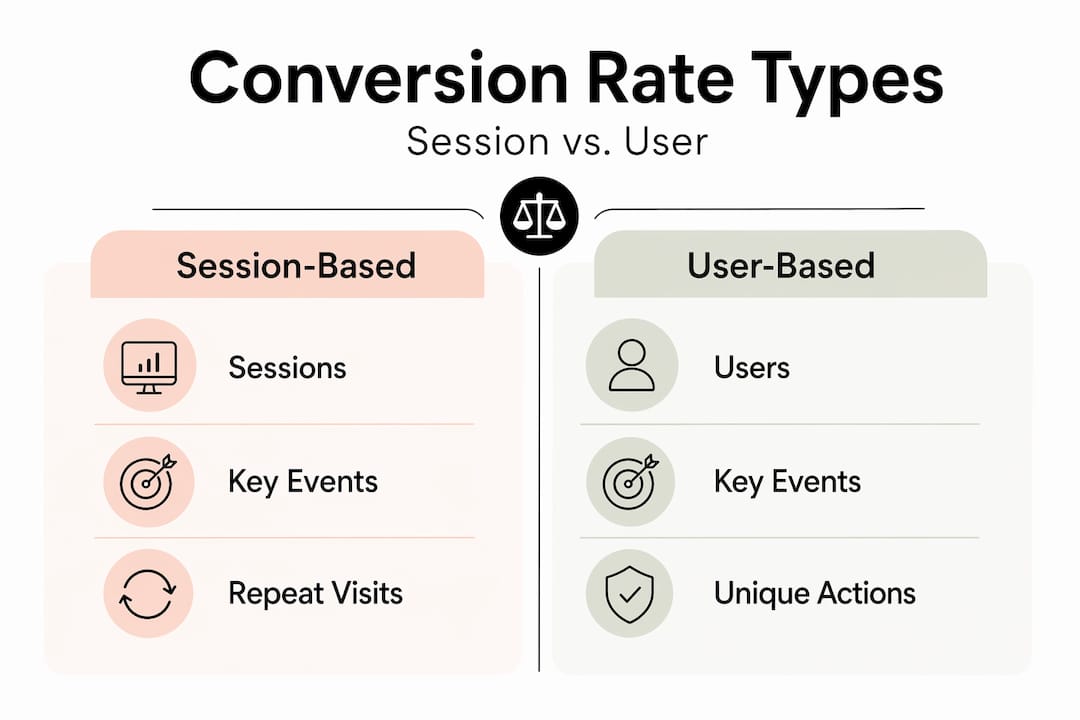 Conversion Rate Types

Session vs. User

Session-Based

Sessions

Key Events

Repeat Visits

User-Based

Users

Key Events

Unique Actions